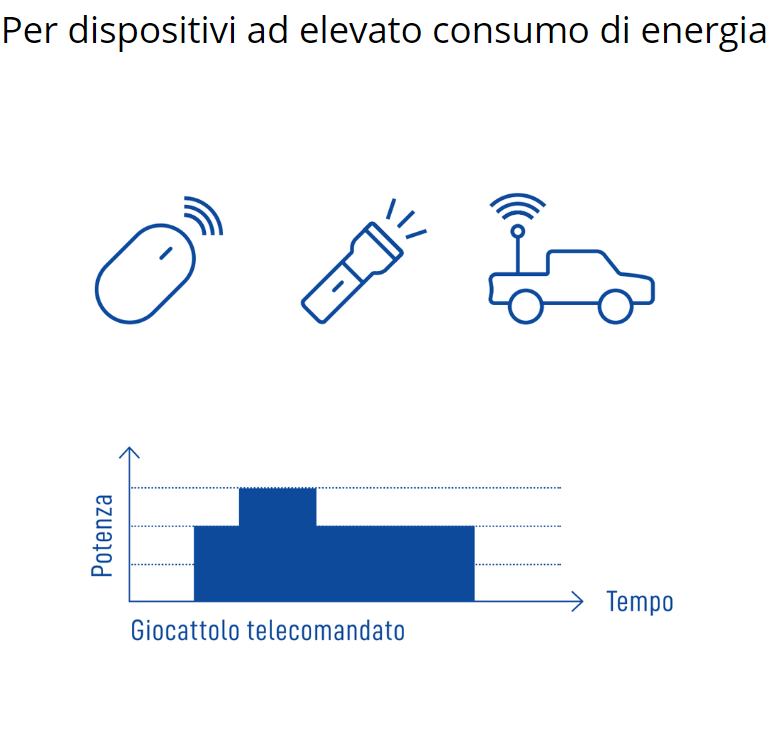 Per dispositivi ad elevato consumo di energia

Potenza
Tempo
Giocattolo telecomandato